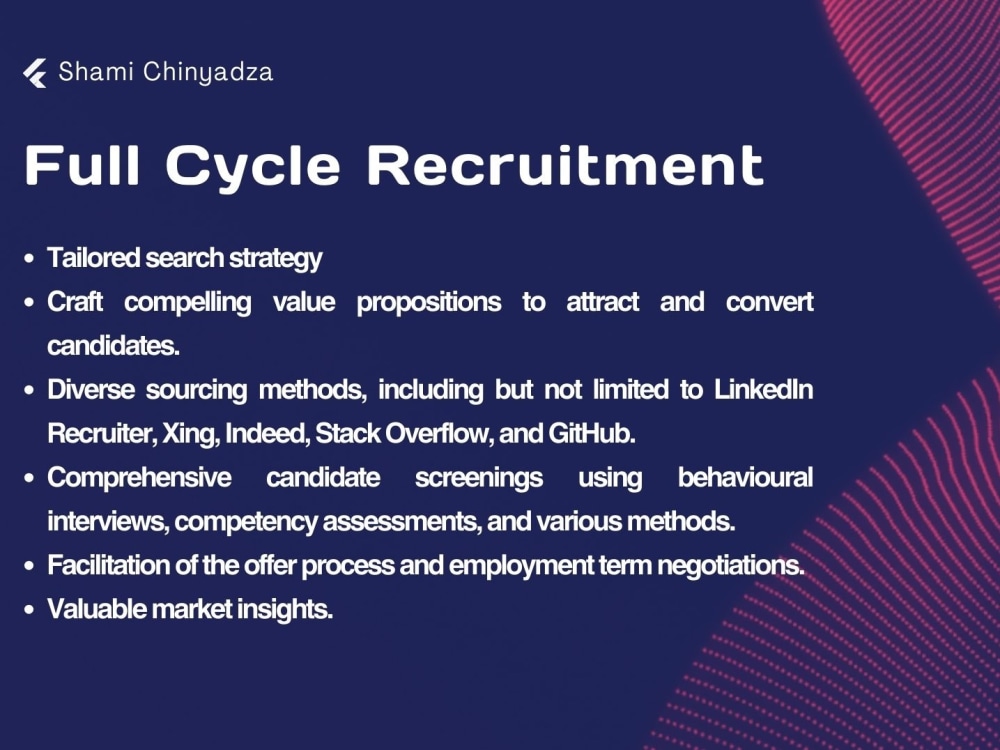 Shami Chinyadza

Full Cycle Recruitment

• Tailored search strategy
• Craft compelling value propositions to attract and convert candidates.
• Diverse sourcing methods, including but not limited to LinkedIn Recruiter, Xing, Indeed, Stack Overflow, and GitHub.
• Comprehensive candidate screenings using behavioural interviews, competency assessments, and various methods.
• Facilitation of the offer process and employment term negotiations.
• Valuable market insights.